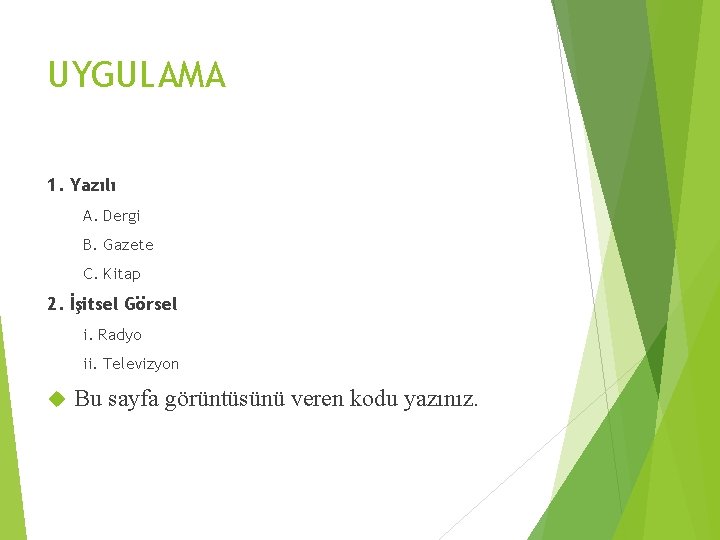 UYGULAMA

1. Yazılı

A. Dergi

B. Gazete

C. Kitap

2. İşitsel Görsel

i. Radyo

ii. Televizyon

Bu sayfa görüntüsünü veren kodu yazınız.